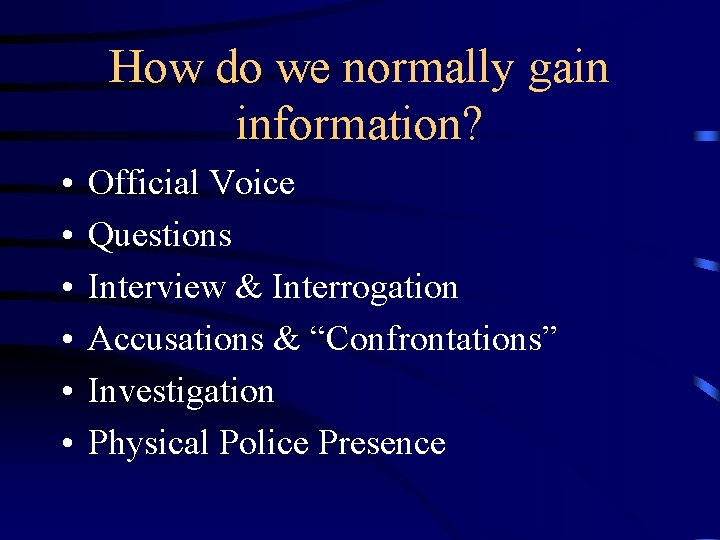 How do we normally gain information?

• Official Voice
• Questions
• Interview & Interrogation
• Accusations & “Confrontations”
• Investigation
• Physical Police Presence